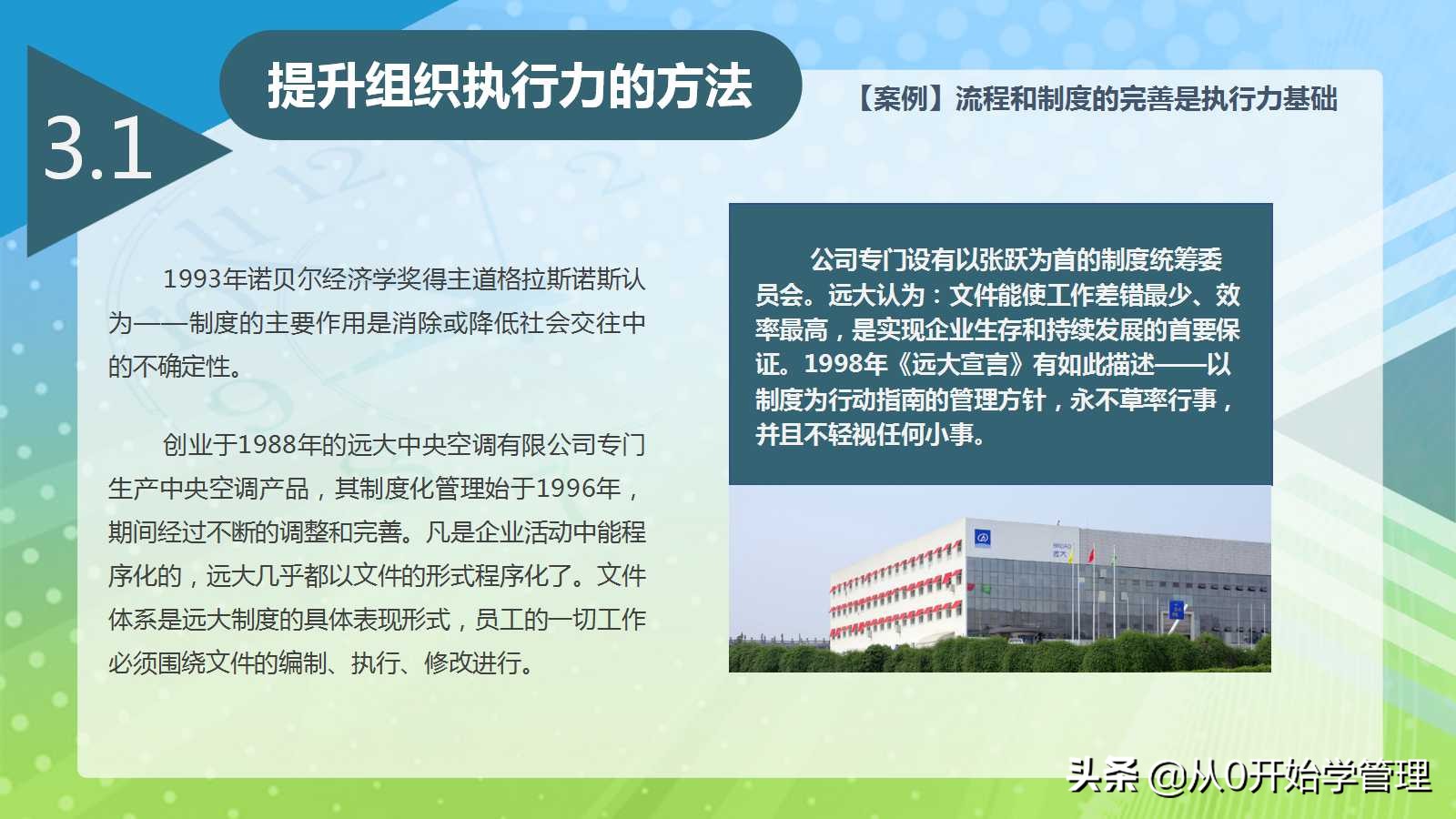 3.1

提升组织执行力的方法

【案例】流程和制度的完善是执行力基础

1993年诺贝尔经济学奖得主道格拉斯诺斯认为——制度的主要作用是消除或降低社会交往中的不确定性。

创业于1988年的远大中央空调有限公司专门生产中央空调产品，其制度化管理始于1996年，期间经过不断的调整和完善。凡是企业活动中能程序化的，远大几乎都以文件的形式程序化了。文件体系是远大制度的具体表现形式，员工的一切工作必须围绕文件的编制、执行、修改进行。

公司专门设有以张跃为首的制度统筹委员会。远大认为：文件能使工作差错最少、效率最高，是实现企业生存和持续发展的首要保证。1998年《远大宣言》有如此描述——以制度为行动指南的管理方针，永不草率行事，并且不轻视任何小事。

头条 @从0开始学管理